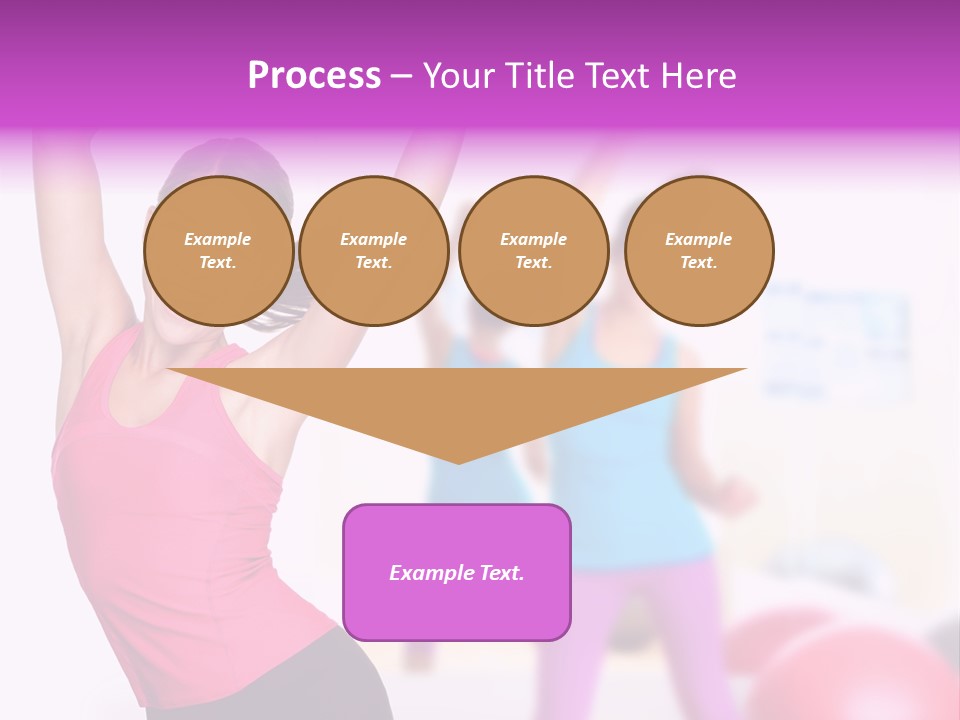 Process – Your Title Text Here

Example Text.

Example Text.

Example Text.

Example Text.

Example Text.